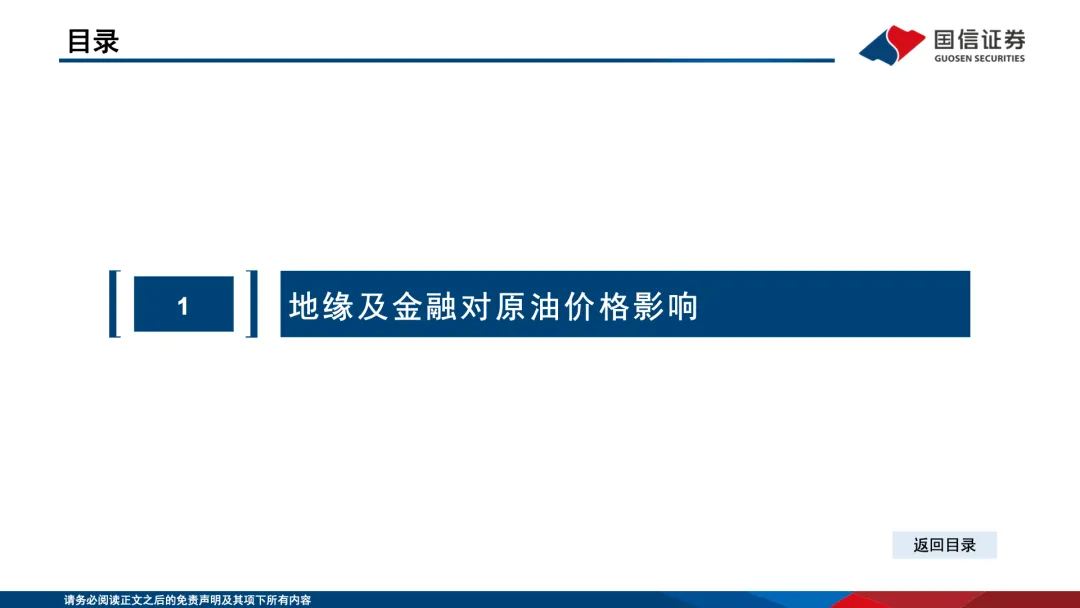 目录

国信证券
GUOSEN SECURITIES

1

地缘及金融对原油价格影响

返回目录

请务必阅读正文之后的免责声明及其项下所有内容